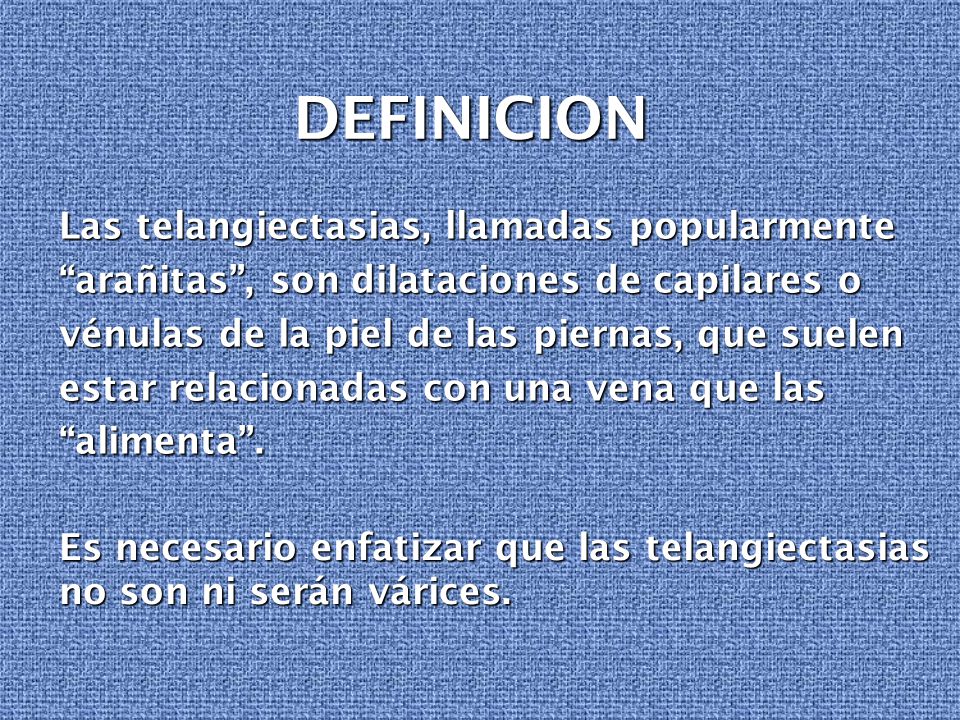 DEFINICION

Las telangiectasias, llamadas popularmente “arañitas”, son dilataciones de capilares o vénulas de la piel de las piernas, que suelen estar relacionadas con una vena que las “alimenta”.

Es necesario enfatizar que las telangiectasias no son ni serán várices.